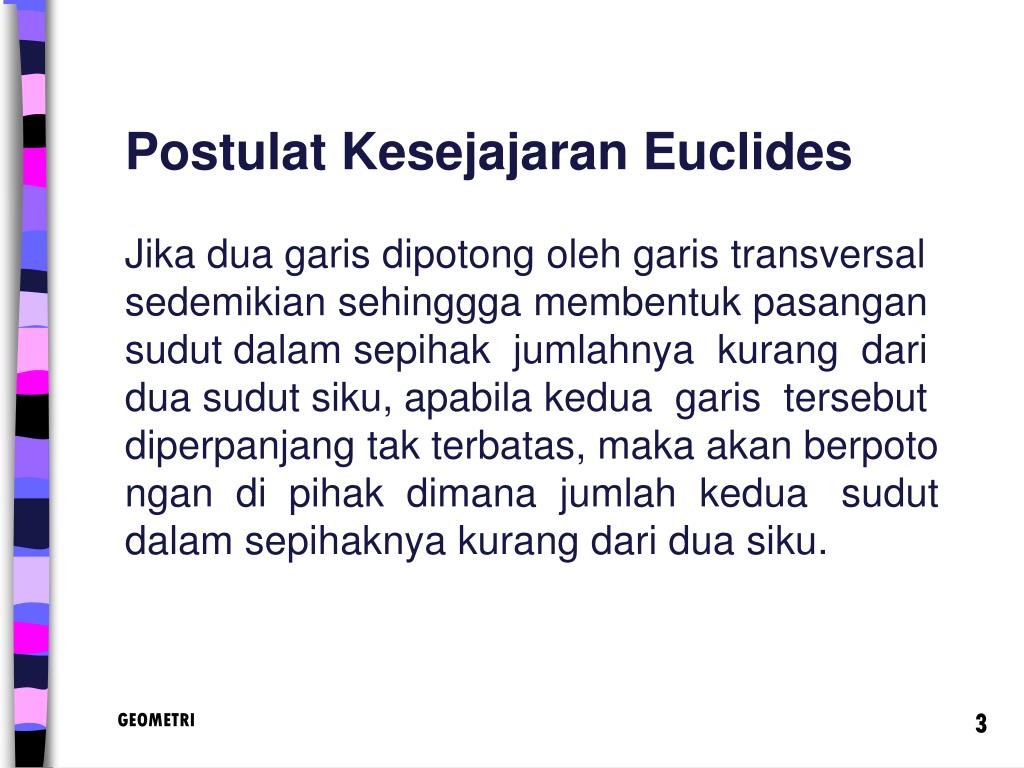 Postulat Kesejajaran Euclides

Jika dua garis dipotong oleh garis transversal sedemikian sehinggga membentuk pasangan sudut dalam sepihak jumlahnya kurang dari dua sudut siku, apabila kedua garis tersebut diperpanjang tak terbatas, maka akan berpoto ngan di pihak dimana jumlah kedua sudut dalam sepihaknya kurang dari dua siku.

GEOMETRI

3